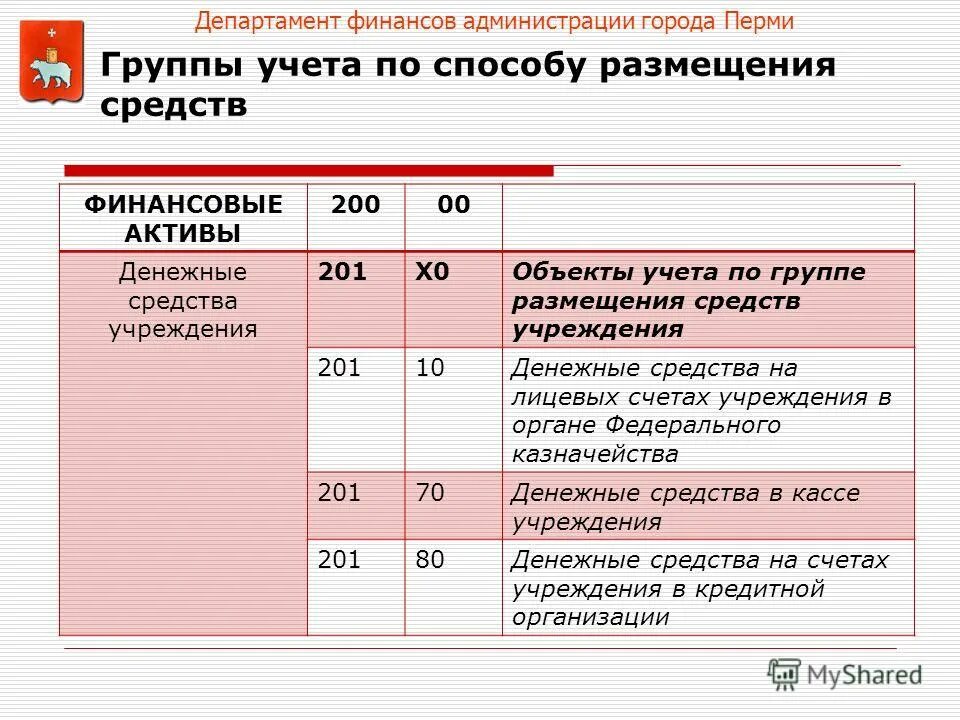 Департамент финансов администрации города Перми

Группы учета по способу размещения средств

| ФИНАНСОВЫЕ АКТИВЫ | 200 | 00 | |
|---|---|---|---|
| Денежные средства учреждения | 201 | Х0 | Объекты учета по группе размещения средств учреждения |
| | 201 | 10 | Денежные средства на лицевых счетах учреждения в органе Федерального казначейства |
| | 201 | 70 | Денежные средства в кассе учреждения |
| | 201 | 80 | Денежные средства на счетах учреждения в кредитной организации |

MyShared